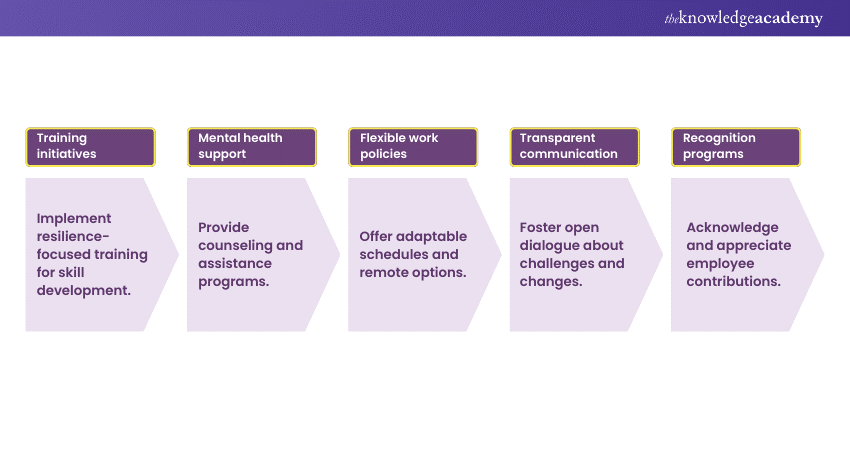 theknowledgeacademy

Training initiatives

Implement resilience-focused training for skill development.

Mental health support

Provide counseling and assistance programs.

Flexible work policies

Offer adaptable schedules and remote options.

Transparent communication

Foster open dialogue about challenges and changes.

Recognition programs

Acknowledge and appreciate employee contributions.